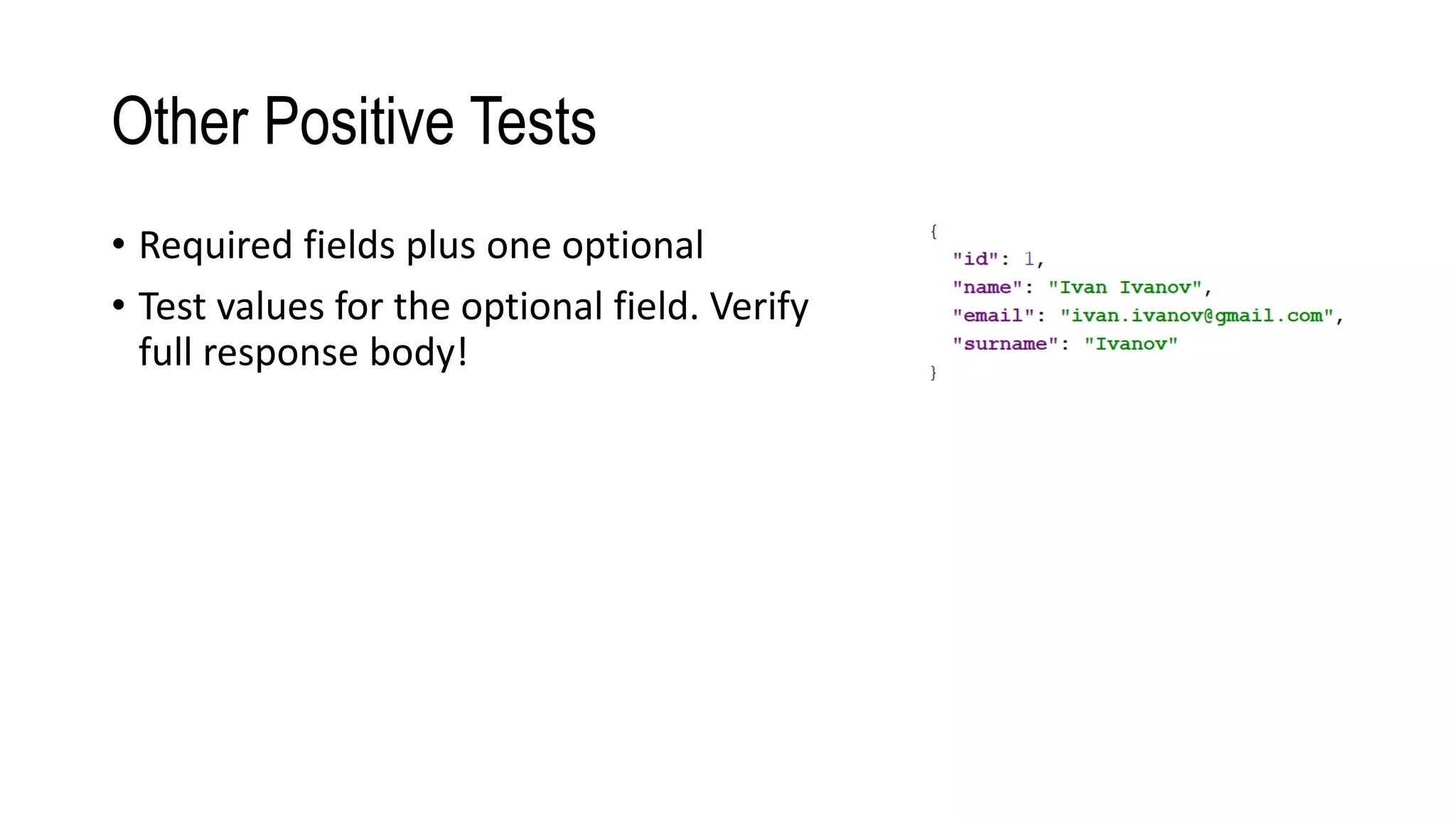 Other Positive Tests

• Required fields plus one optional
• Test values for the optional field. Verify full response body!

{
  "id": 1,
  "name": "Ivan Ivanov",
  "email": "ivan.ivanov@gmail.com",
  "surname": "Ivanov"
}